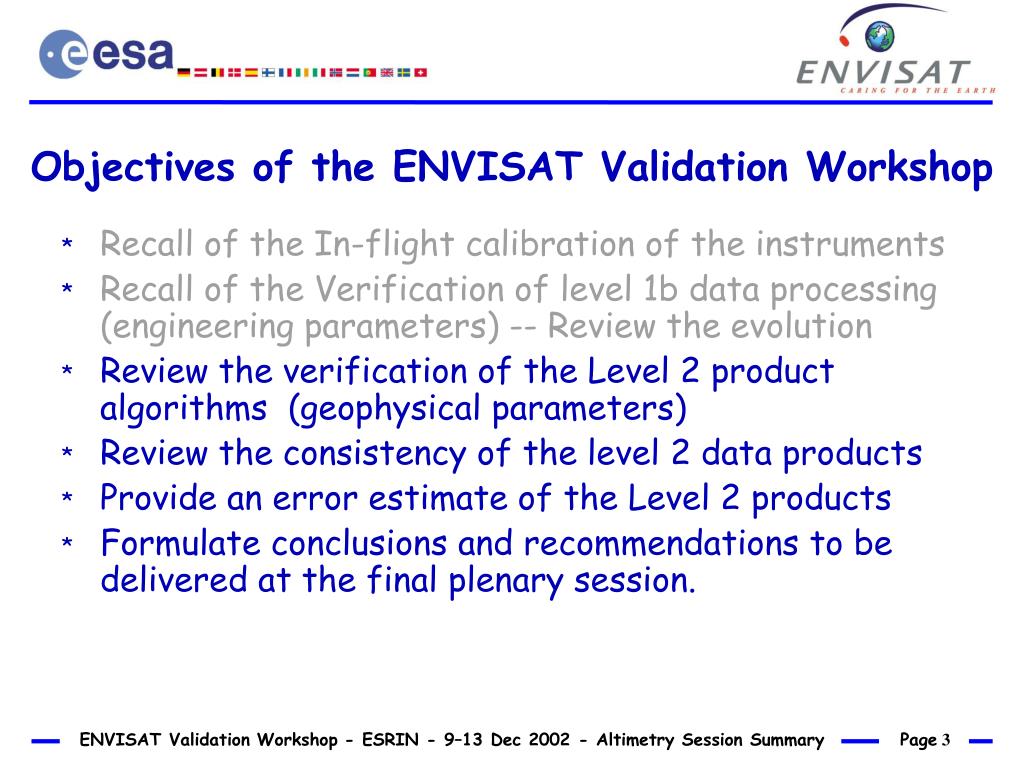 esa

ENVISAT
CARING FOR THE EARTH

Objectives of the ENVISAT Validation Workshop

* Recall of the In-flight calibration of the instruments
* Recall of the Verification of level 1b data processing (engineering parameters) -- Review the evolution
* Review the verification of the Level 2 product algorithms (geophysical parameters)
* Review the consistency of the level 2 data products
* Provide an error estimate of the Level 2 products
* Formulate conclusions and recommendations to be delivered at the final plenary session.

ENVISAT Validation Workshop - ESRIN - 9–13 Dec 2002 - Altimetry Session Summary Page 3